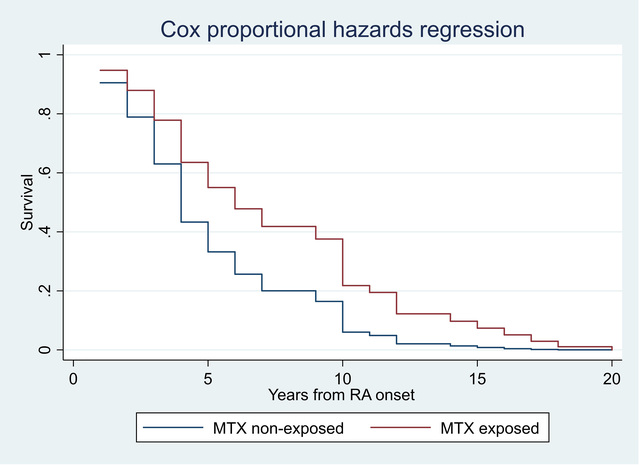 Cox proportional hazards regression

Survival

1

.8

.6

.4

.2

0

0

5

10

15

20

Years from RA onset

MTX non-exposed

MTX exposed